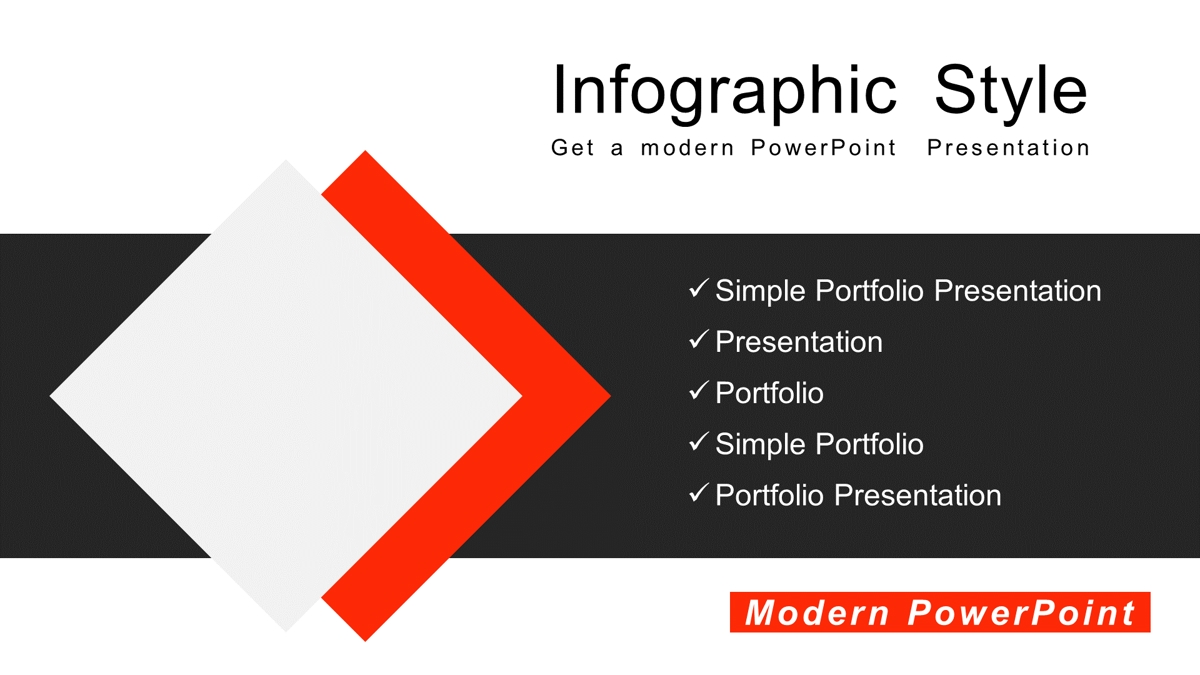 Infographic Style

Get a modern PowerPoint Presentation

✓ Simple Portfolio Presentation
✓ Presentation
✓ Portfolio
✓ Simple Portfolio
✓ Portfolio Presentation

Modern PowerPoint